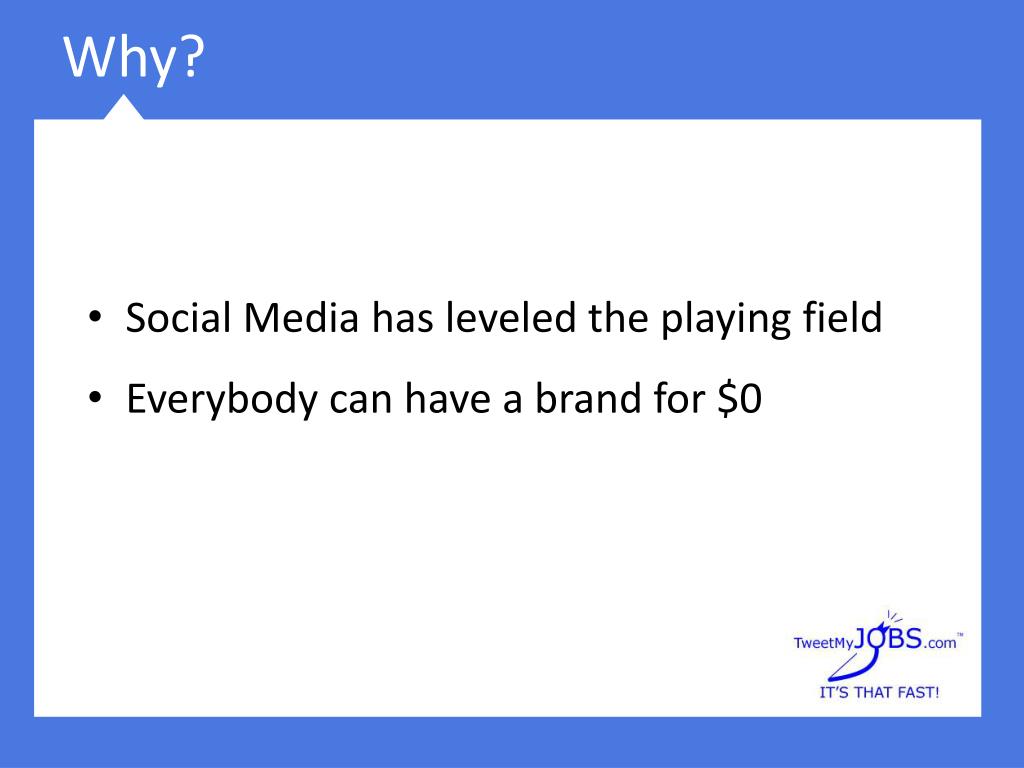 Why?

• Social Media has leveled the playing field
• Everybody can have a brand for \$0

TweetMyJOBS.com™
IT'S THAT FAST!